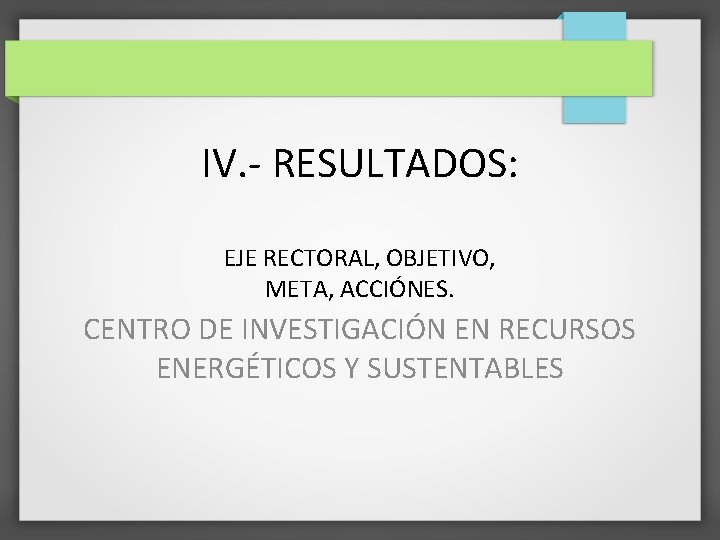 IV.- RESULTADOS:

EJE RECTORAL, OBJETIVO, META, ACCIÓNES.

CENTRO DE INVESTIGACIÓN EN RECURSOS ENERGÉTICOS Y SUSTENTABLES